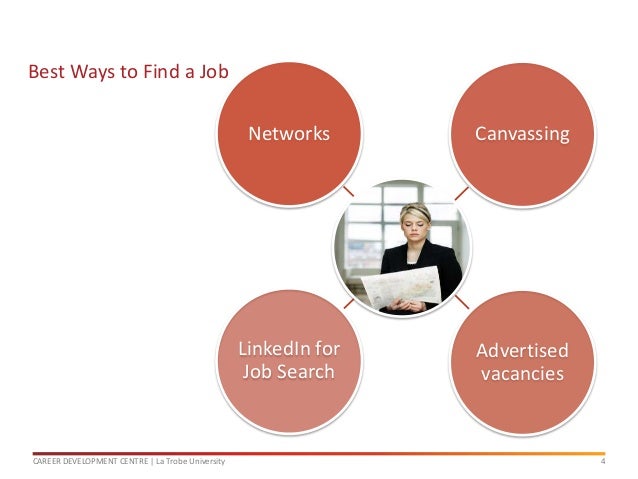 Best Ways to Find a Job

Networks

Canvassing

LinkedIn for Job Search

Advertised vacancies

CAREER DEVELOPMENT CENTRE | La Trobe University

4